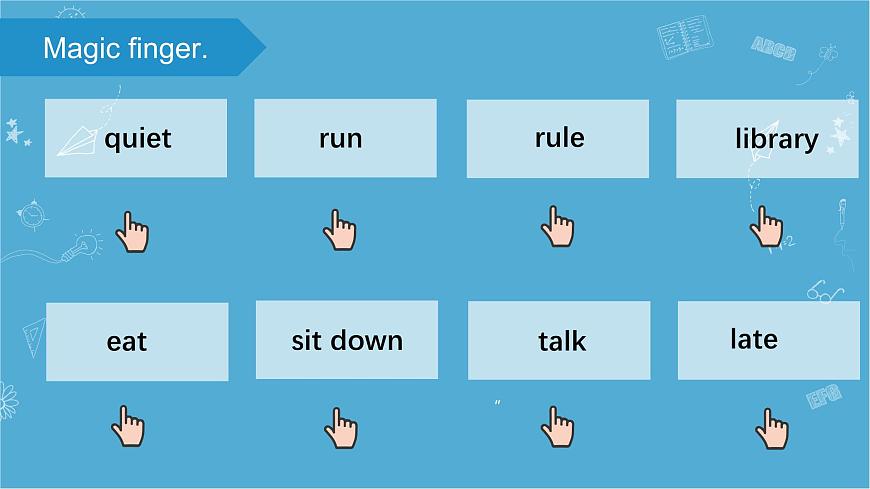 Magic finger.

quiet

run

rule

library

eat

sit down

talk

late